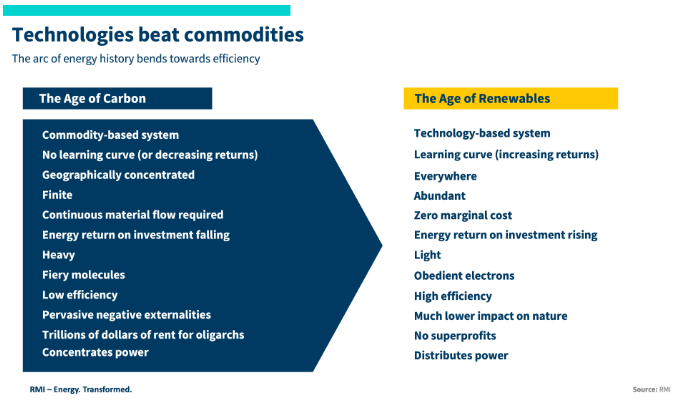 Technologies beat commodities

The arc of energy history bends towards efficiency

The Age of Carbon

Commodity-based system
No learning curve (or decreasing returns)
Geographically concentrated
Finite
Continuous material flow required
Energy return on investment falling
Heavy
Fiery molecules
Low efficiency
Pervasive negative externalities
Trillions of dollars of rent for oligarchs
Concentrates power

The Age of Renewables

Technology-based system
Learning curve (increasing returns)
Everywhere
Abundant
Zero marginal cost
Energy return on investment rising
Light
Obedient electrons
High efficiency
Much lower impact on nature
No superprofits
Distributes power

RMI – Energy. Transformed.

Source: RMI